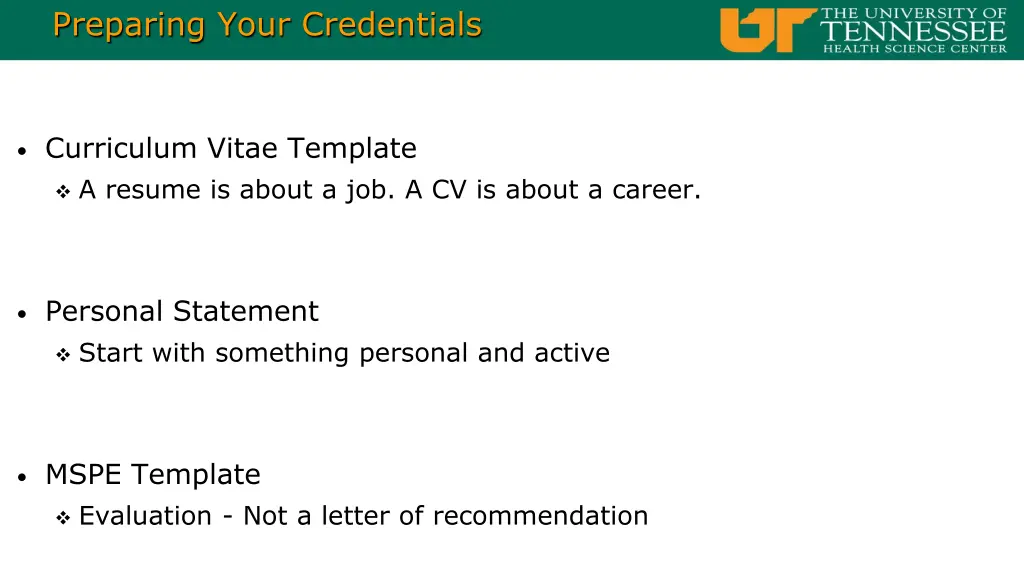 Preparing Your Credentials

UT THE UNIVERSITY OF TENNESSEE HEALTH SCIENCE CENTER

• Curriculum Vitae Template
❖ A resume is about a job. A CV is about a career.

• Personal Statement
❖ Start with something personal and active

• MSPE Template
❖ Evaluation - Not a letter of recommendation